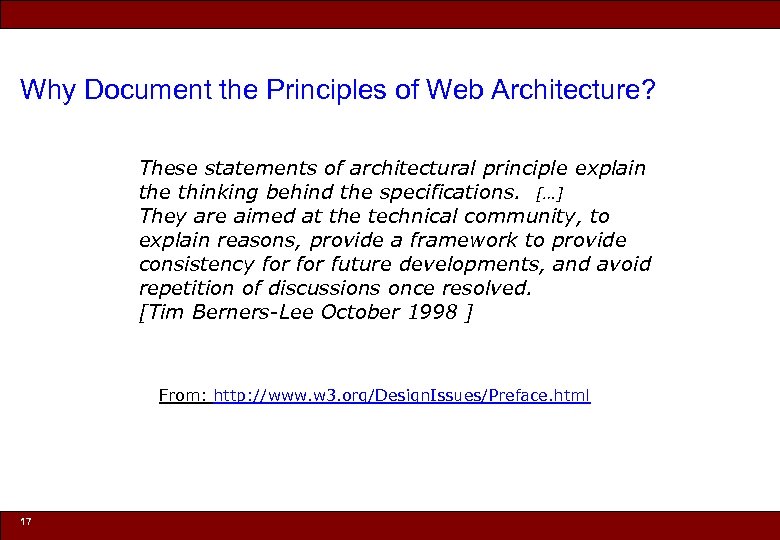 Why Document the Principles of Web Architecture?

These statements of architectural principle explain the thinking behind the specifications. [...]
They are aimed at the technical community, to explain reasons, provide a framework to provide consistency for for future developments, and avoid repetition of discussions once resolved.
[Tim Berners-Lee October 1998 ]

From: http://www.w3.org/DesignIssues/Preface.html

17